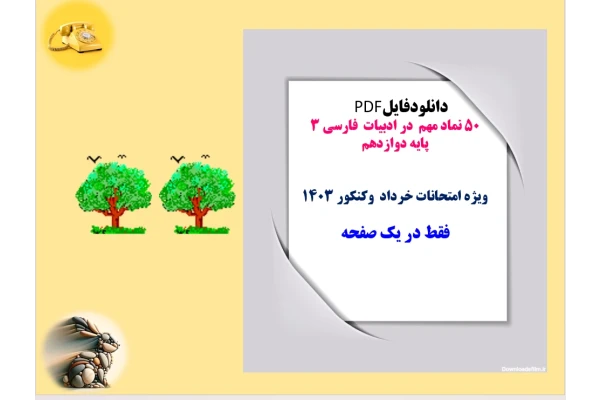 دانلودفایلPDF
۵۰ نماد مهم در ادبیات فارسی ۳
پایه دوازدهم

ویژه امتحانات خرداد وکنکور ۱۴۰۳

فقط در یک صفحه

Downloadefilm.ir